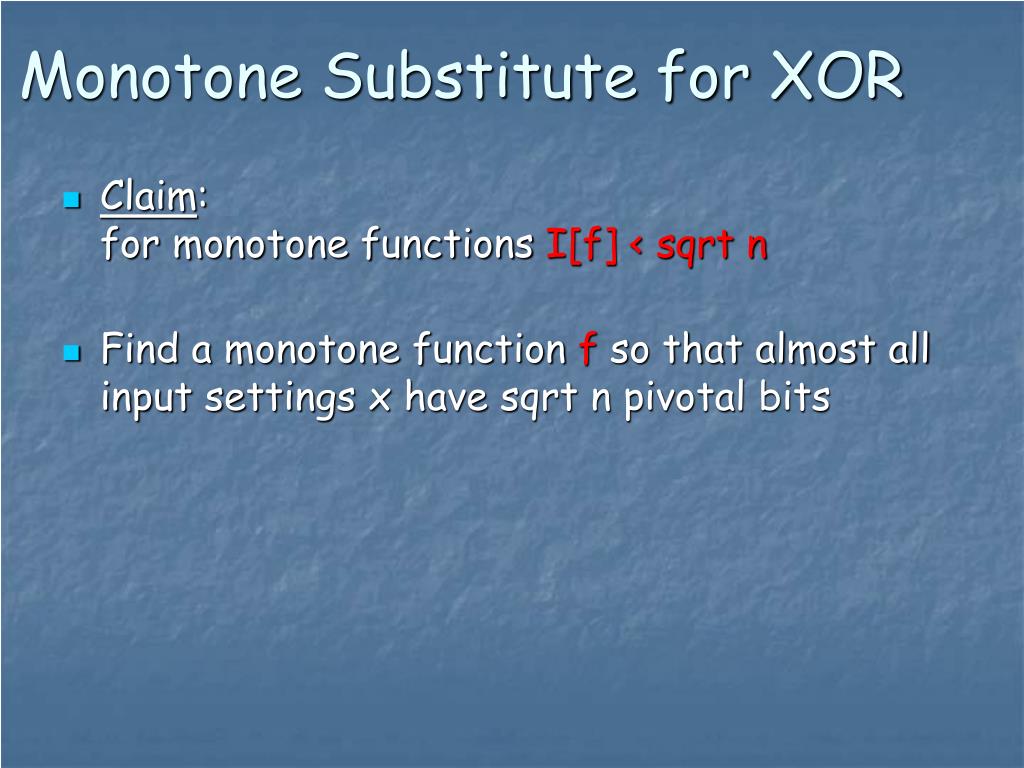 Monotone Substitute for XOR

Claim:
for monotone functions I[f] < sqrt n

Find a monotone function f so that almost all input settings x have sqrt n pivotal bits